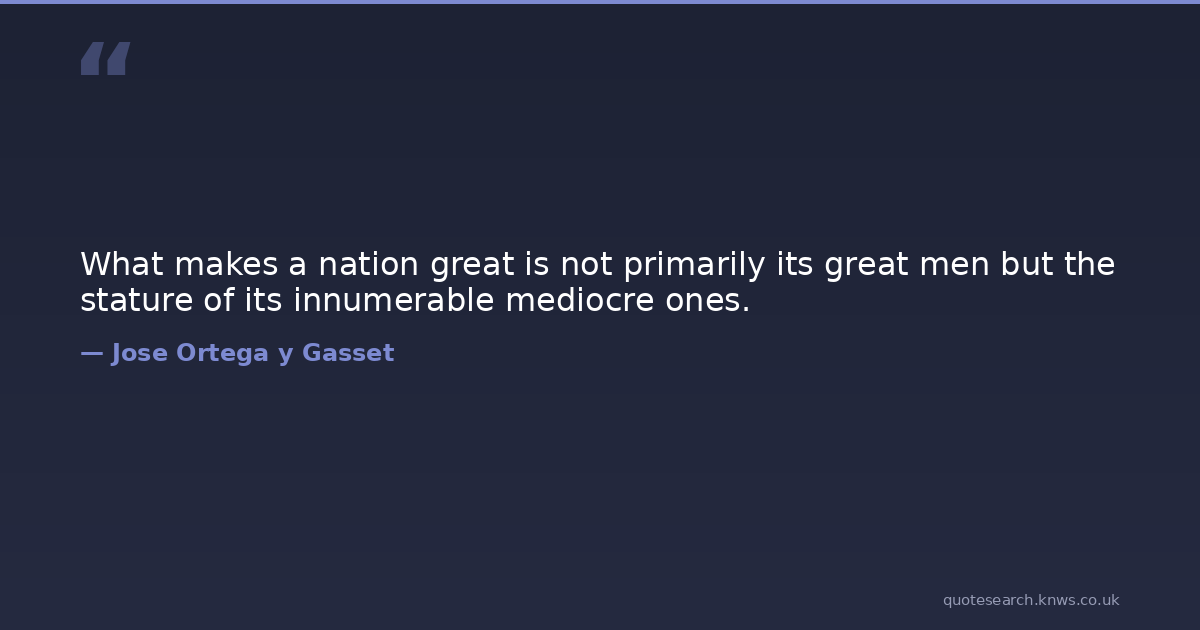 “

What makes a nation great is not primarily its great men but the stature of its innumerable mediocre ones.

— Jose Ortega y Gasset

quotesearch.knws.co.uk